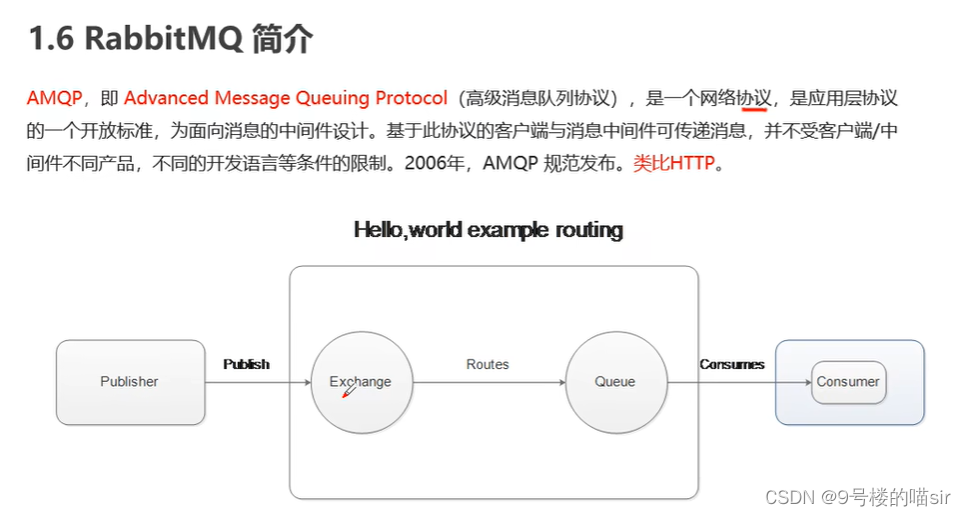 1.6 RabbitMQ 简介

AMQP，即 Advanced Message Queuing Protocol（高级消息队列协议），是一个网络协议，是应用层协议的一个开放标准，为面向消息的中间件设计。基于此协议的客户端与消息中间件可传递消息，并不受客户端/中间件不同产品，不同的开发语言等条件的限制。2006年，AMQP 规范发布。类比HTTP。

Hello,world example routing

Publisher

Publish

Exchange

Routes

Queue

Consumes

Consumer

CSDN @9号楼的喵sir